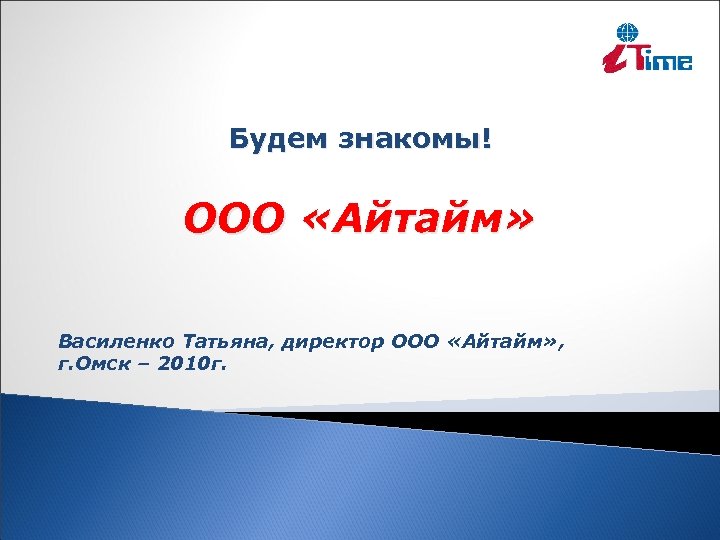 iTime

Будем знакомы!

ООО «Айтайм»

Василенко Татьяна, директор ООО «Айтайм», г.Омск – 2010г.